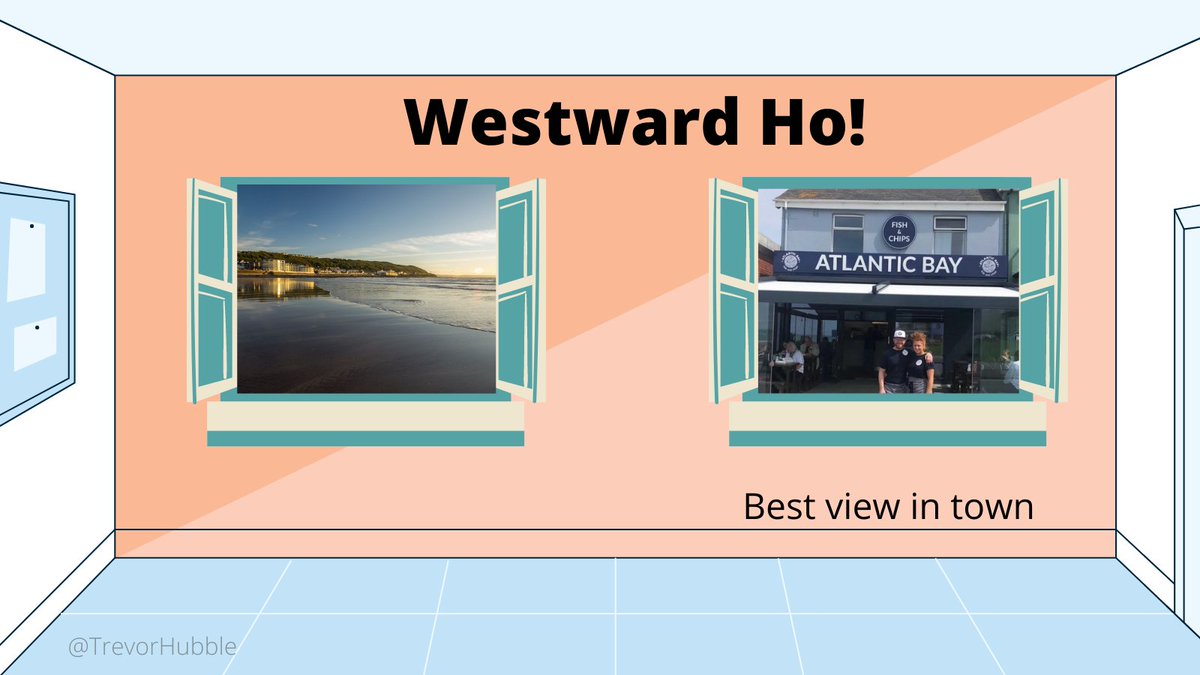 Westward Ho!

FISH & CHIPS

ATLANTIC BAY

Best view in town

@TrevorHubble